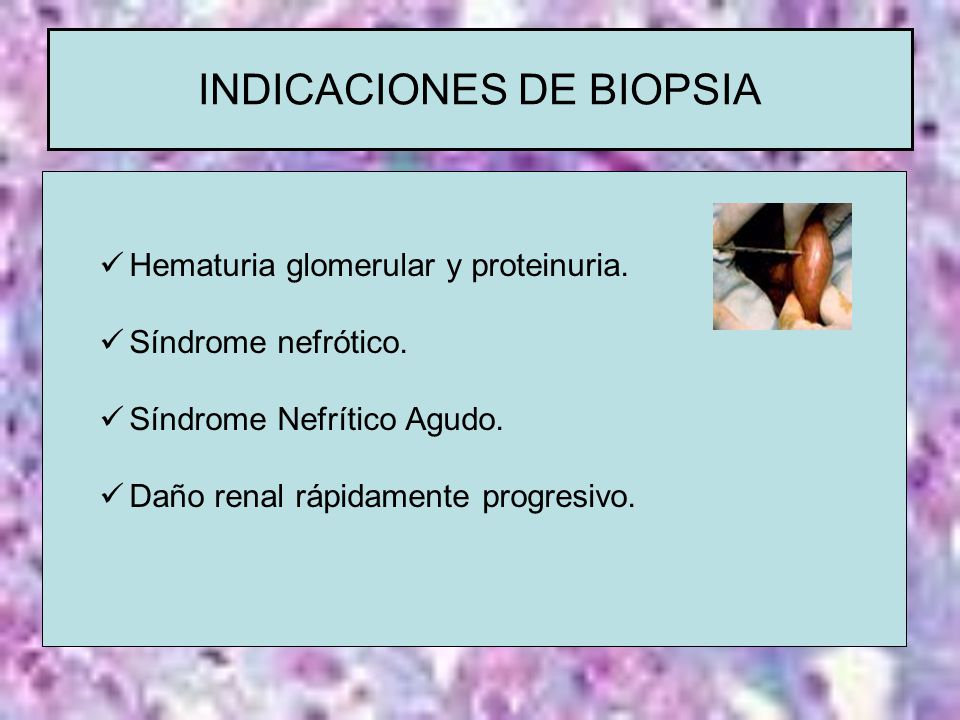 INDICACIONES DE BIOPSIA

✓ Hematuria glomerular y proteinuria.

✓ Síndrome nefrótico.

✓ Síndrome Nefrítico Agudo.

✓ Daño renal rápidamente progresivo.